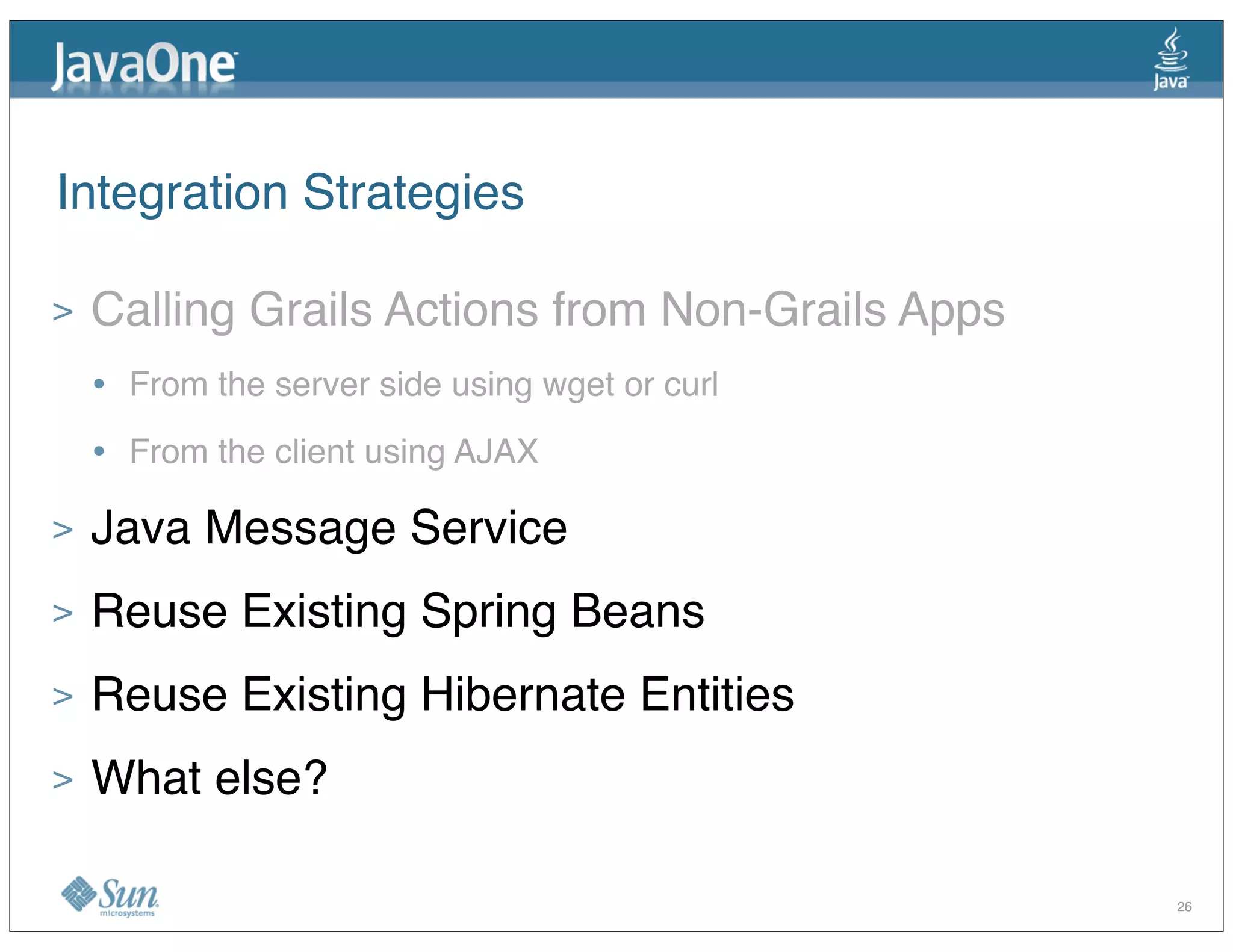 JavaOne

Java

Integration Strategies

> Calling Grails Actions from Non-Grails Apps

• From the server side using wget or curl

• From the client using AJAX

> Java Message Service

> Reuse Existing Spring Beans

> Reuse Existing Hibernate Entities

> What else?

Sun microsystems

26